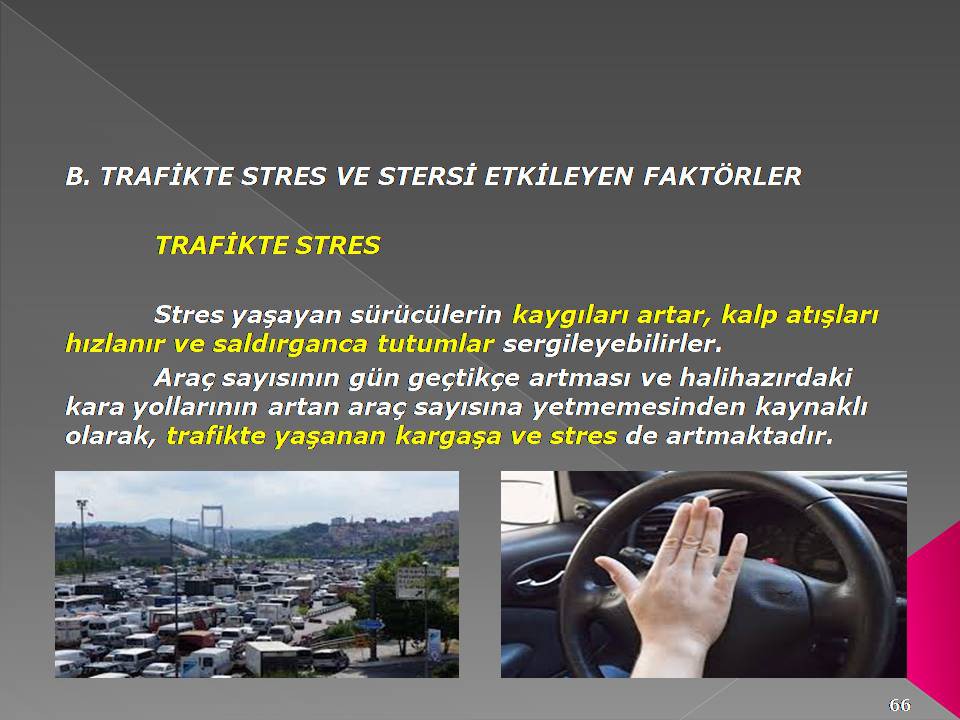 B. TRAFİKTE STRES VE STERSİ ETKİLEYEN FAKTÖRLER

TRAFİKTE STRES

Stres yaşayan sürücülerin kaygıları artar, kalp atışları hızlanır ve saldırganca tutumlar sergileyebilirler.

Araç sayısının gün geçtikçe artması ve halihazırdaki kara yollarının artan araç sayısına yetmemesinden kaynaklı olarak, trafikte yaşanan kargaşa ve stres de artmaktadır.

66